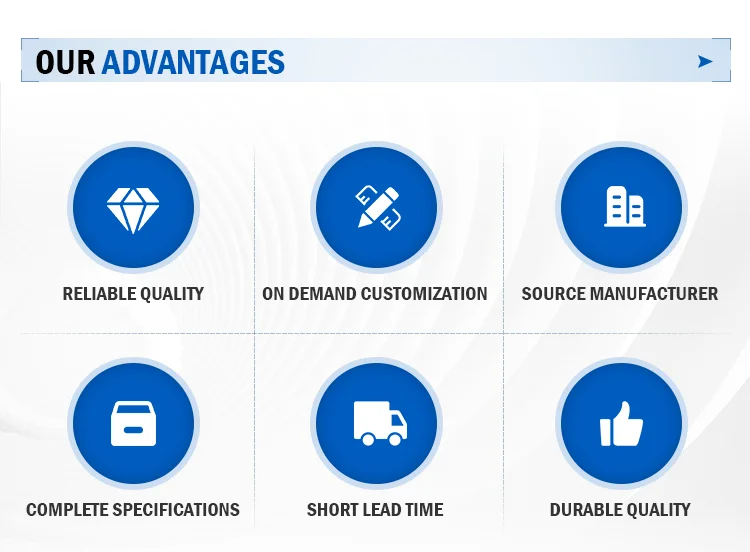 OUR ADVANTAGES

RELIABLE QUALITY

ON DEMAND CUSTOMIZATION

SOURCE MANUFACTURER

COMPLETE SPECIFICATIONS

SHORT LEAD TIME

DURABLE QUALITY